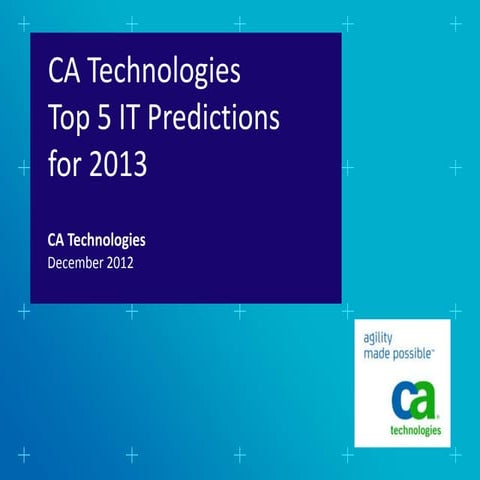 CA Technologies
Top 5 IT Predictions for 2013

CA Technologies
December 2012

agility
made possible™

ca
technologies